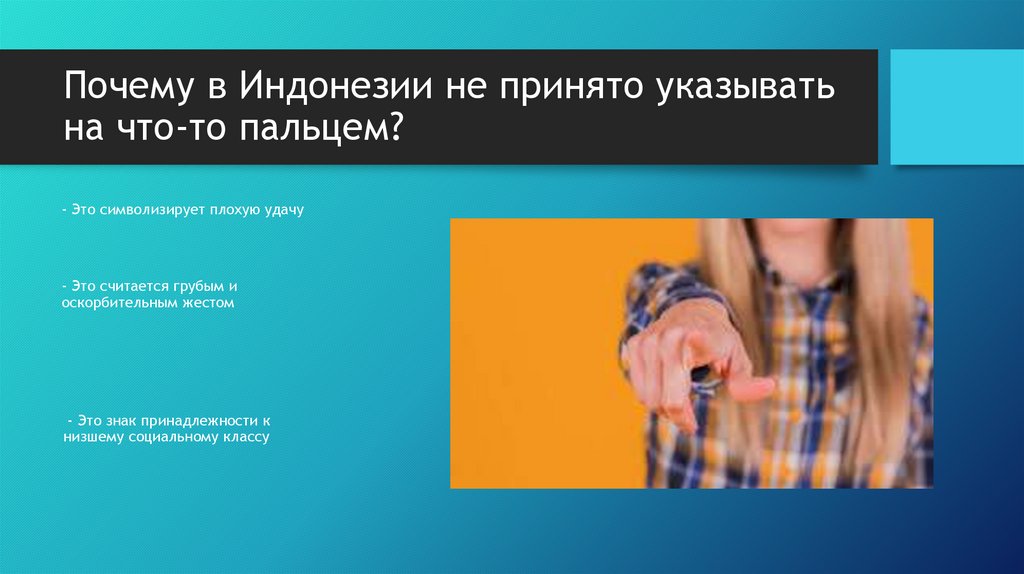 Почему в Индонезии не принято указывать на что-то пальцем?

- Это символизирует плохую удачу

- Это считается грубым и оскорбительным жестом

- Это знак принадлежности к низшему социальному классу